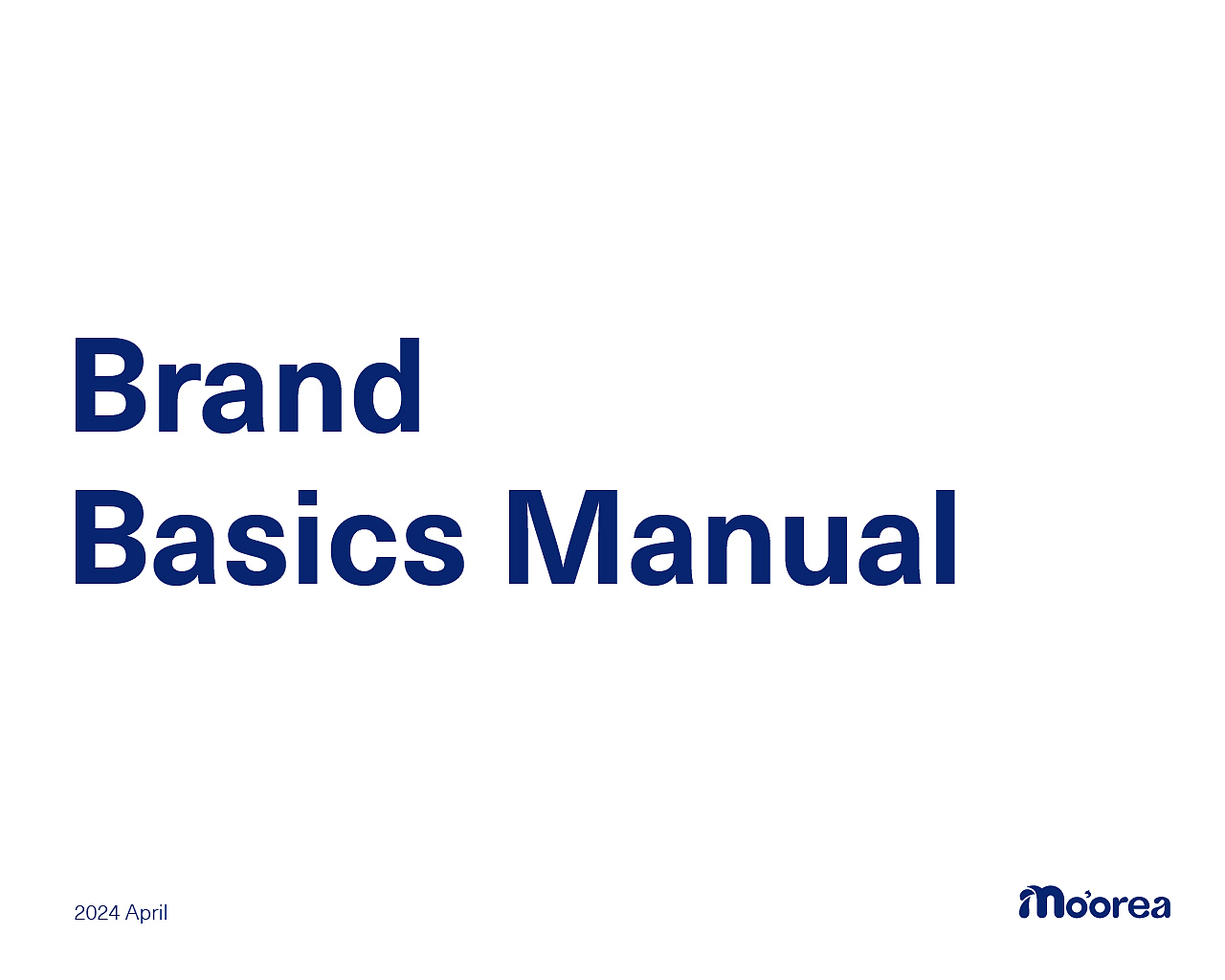 Brand
Basics Manual

2024 April

Mo'orea